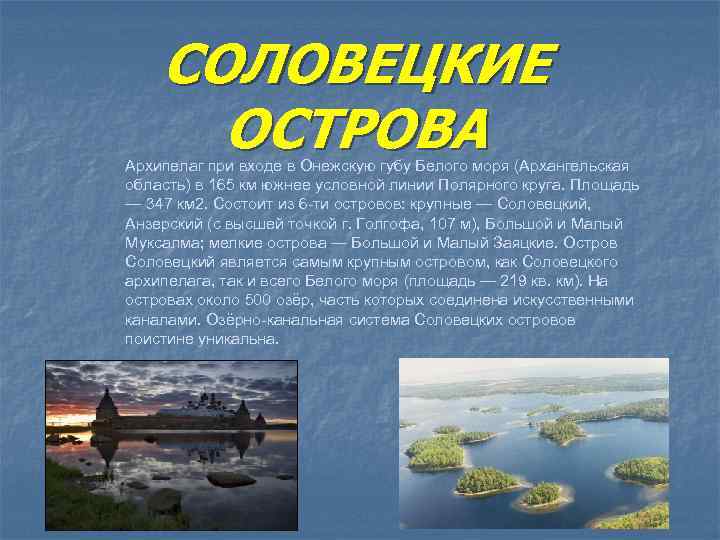 СОЛОВЕЦКИЕ ОСТРОВА

Архипелаг при входе в Онежскую губу Белого моря (Архангельская область) в 165 км южнее условной линии Полярного круга. Площадь — 347 км2. Состоит из 6-ти островов: крупные — Соловецкий, Анзерский (с высшей точкой г. Голгофа, 107 м), Большой и Малый Муксалма; мелкие острова — Большой и Малый Заяцкие. Остров Соловецкий является самым крупным островом, как Соловецкого архипелага, так и всего Белого моря (площадь — 219 кв. км). На островах около 500 озёр, часть которых соединена искусственными каналами. Озёрно-канальная система Соловецких островов поистине уникальна.